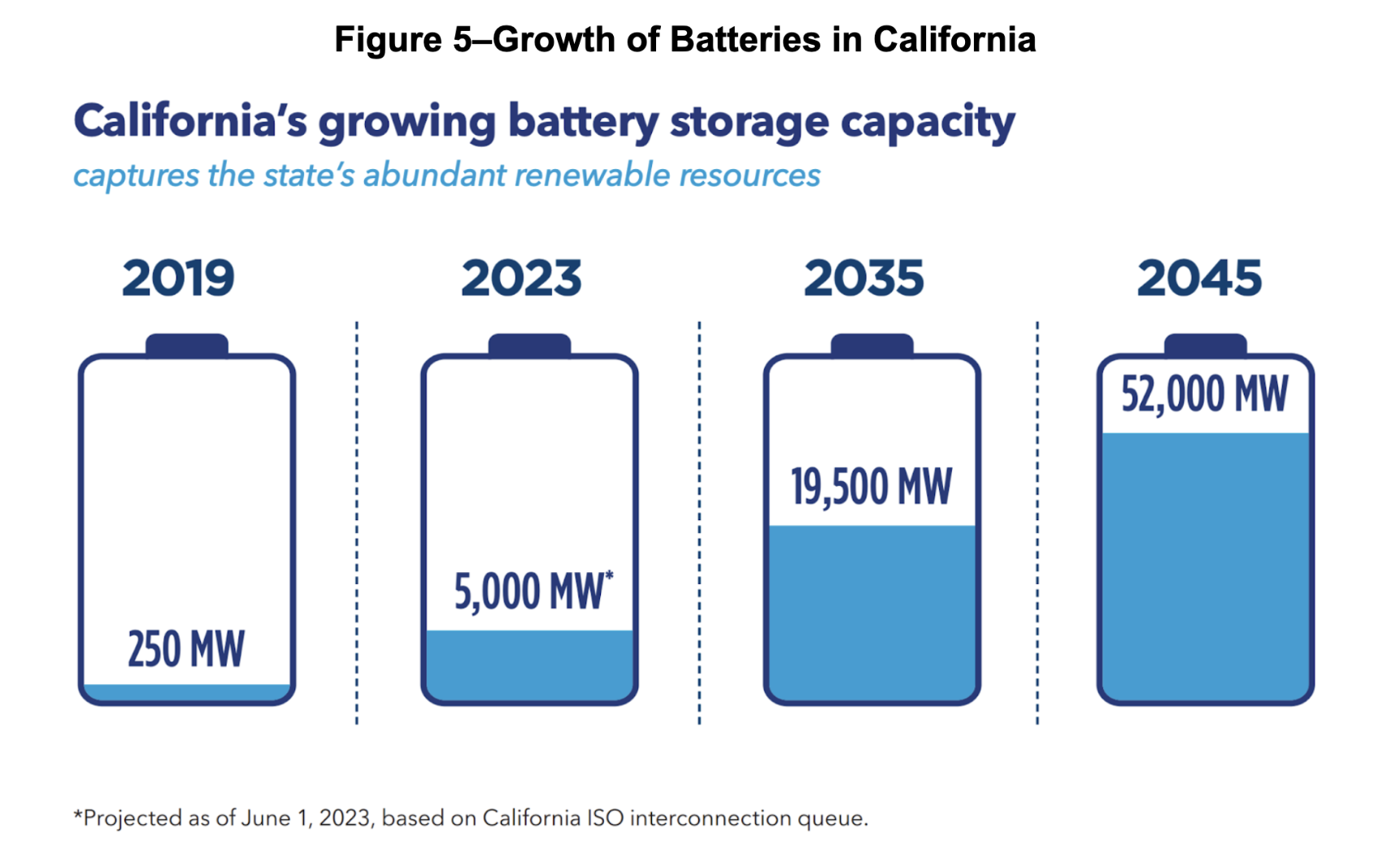 Figure 5–Growth of Batteries in California

California's growing battery storage capacity
captures the state's abundant renewable resources

2019
250 MW

2023
5,000 MW*

2035
19,500 MW

2045
52,000 MW

*Projected as of June 1, 2023, based on California ISO interconnection queue.